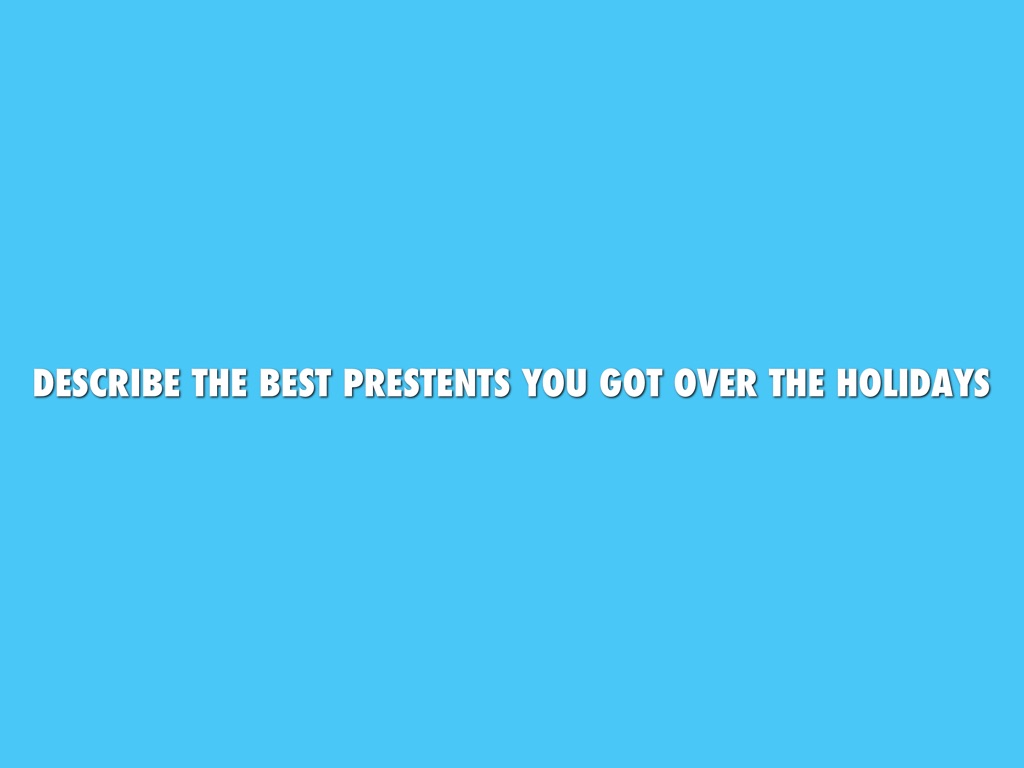 DESCRIBE THE BEST PRESTENTS YOU GOT OVER THE HOLIDAYS